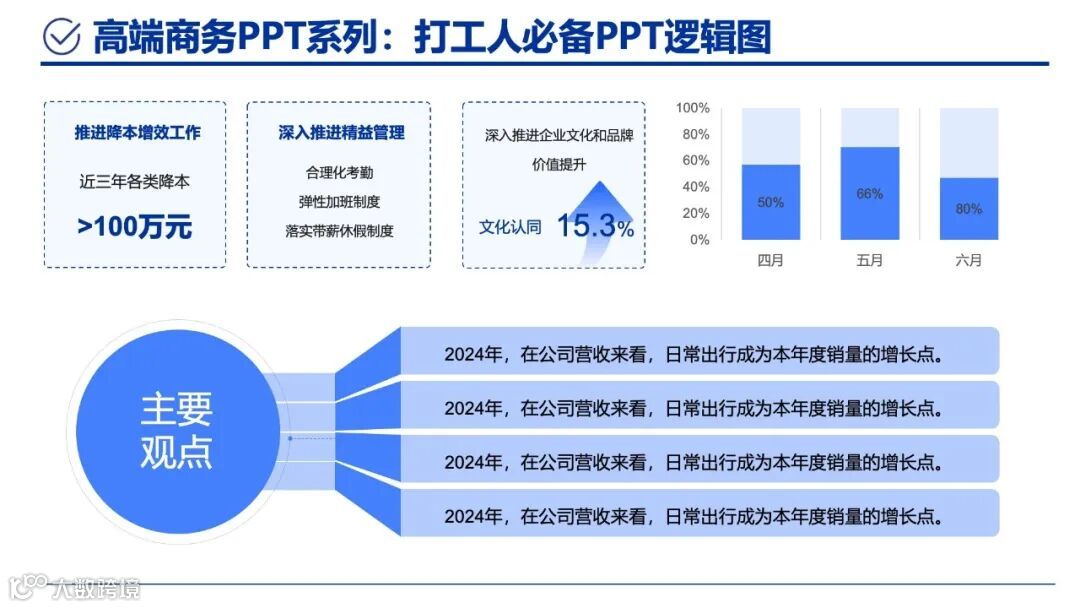 高端商务PPT系列：打工人必备PPT逻辑图

推进降本增效工作

近三年各类降本

>100万元

深入推进精益管理

合理化考勤

弹性加班制度

落实带薪休假制度

深入推进企业文化和品牌价值提升

文化认同 15.3%

100%
80%
60%
40%
20%
0%

50%
66%
80%

四月
五月
六月

主要观点

2024年，在公司营收来看，日常出行成为本年度销量的增长点。

2024年，在公司营收来看，日常出行成为本年度销量的增长点。

2024年，在公司营收来看，日常出行成为本年度销量的增长点。

2024年，在公司营收来看，日常出行成为本年度销量的增长点。

大数跨境